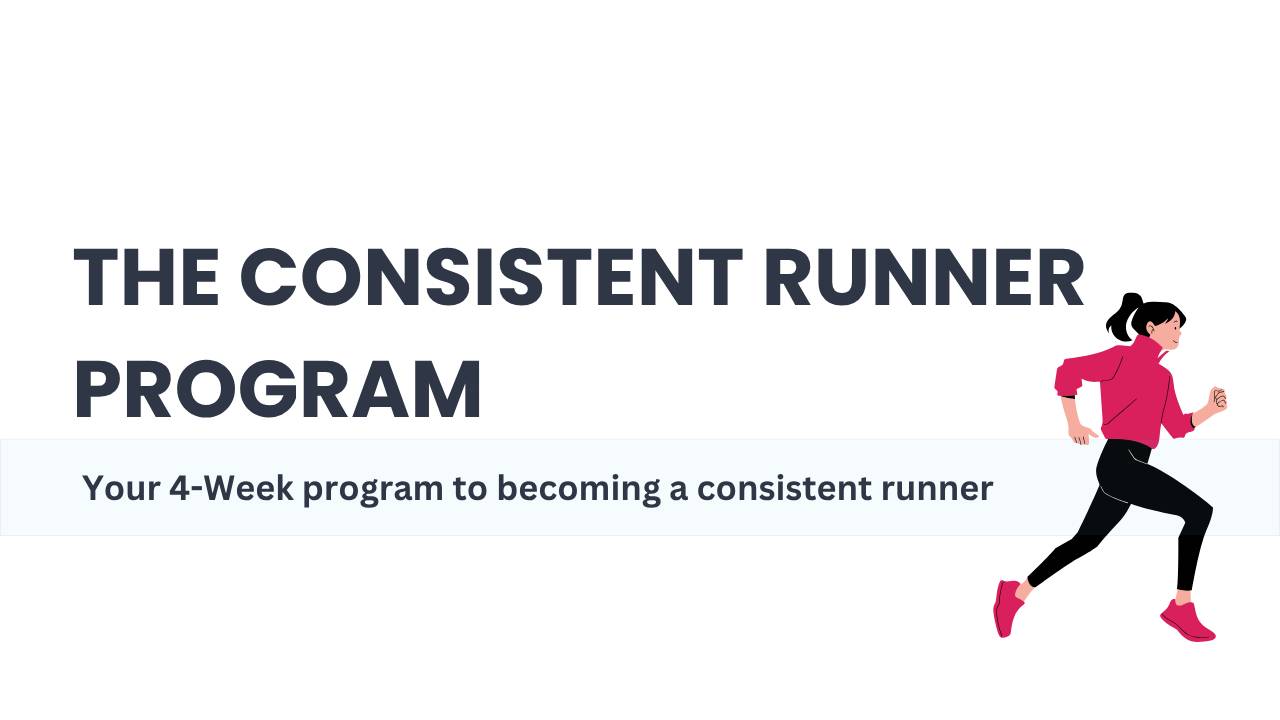 THE CONSISTENT RUNNER PROGRAM

Your 4-Week program to becoming a consistent runner